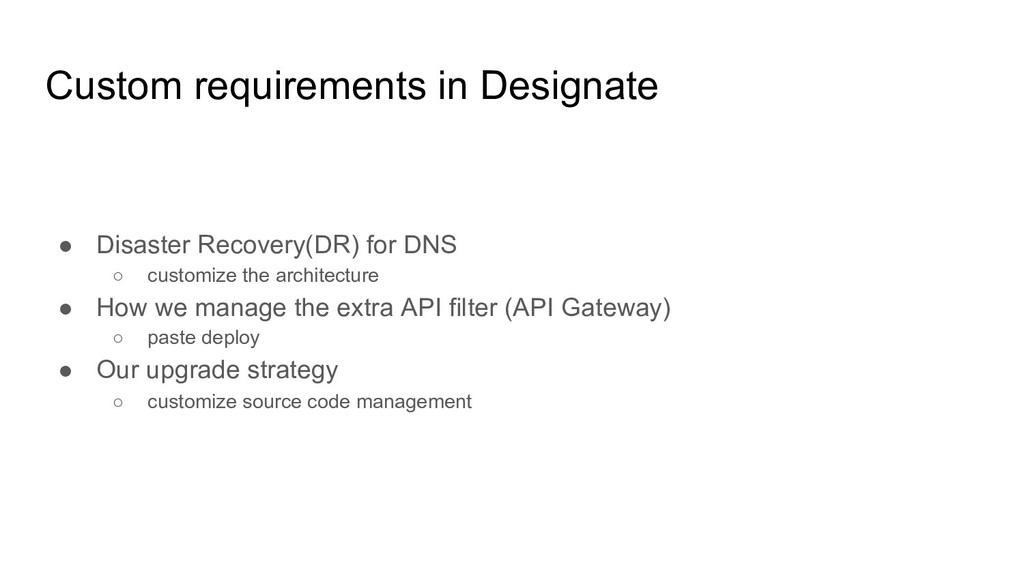 Custom requirements in Designate

● Disaster Recovery(DR) for DNS
○ customize the architecture
● How we manage the extra API filter (API Gateway)
○ paste deploy
● Our upgrade strategy
○ customize source code management